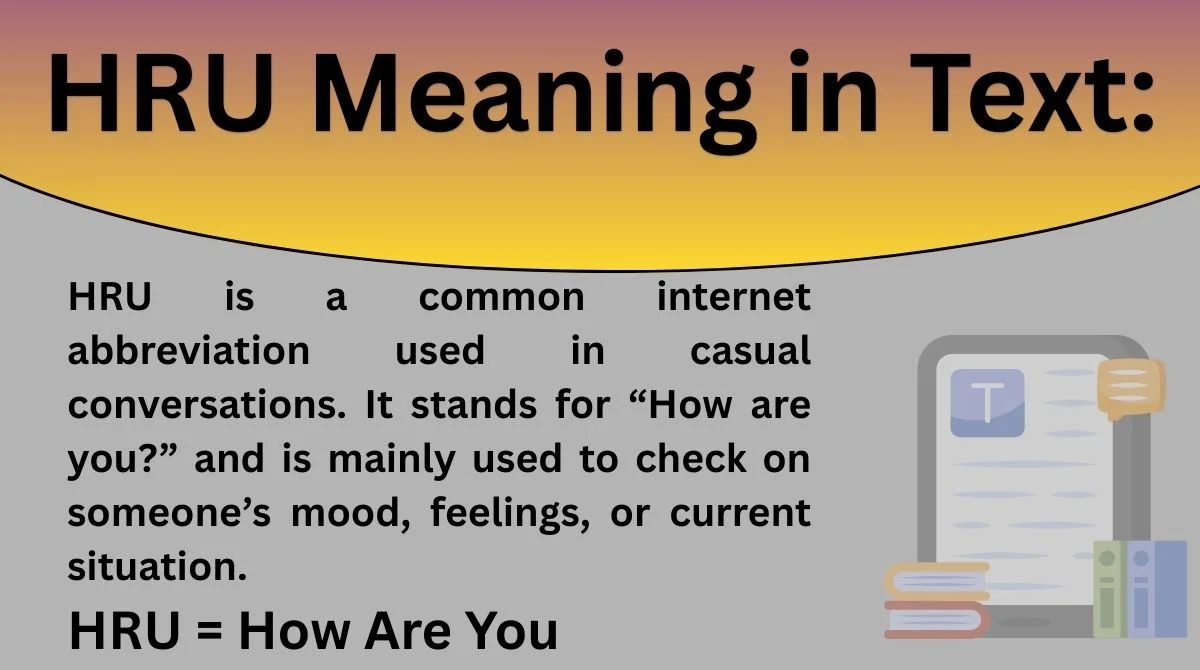 HRU Meaning in Text:

HRU is a common internet abbreviation used in casual conversations. It stands for “How are you?” and is mainly used to check on someone’s mood, feelings, or current situation.

HRU = How Are You

T